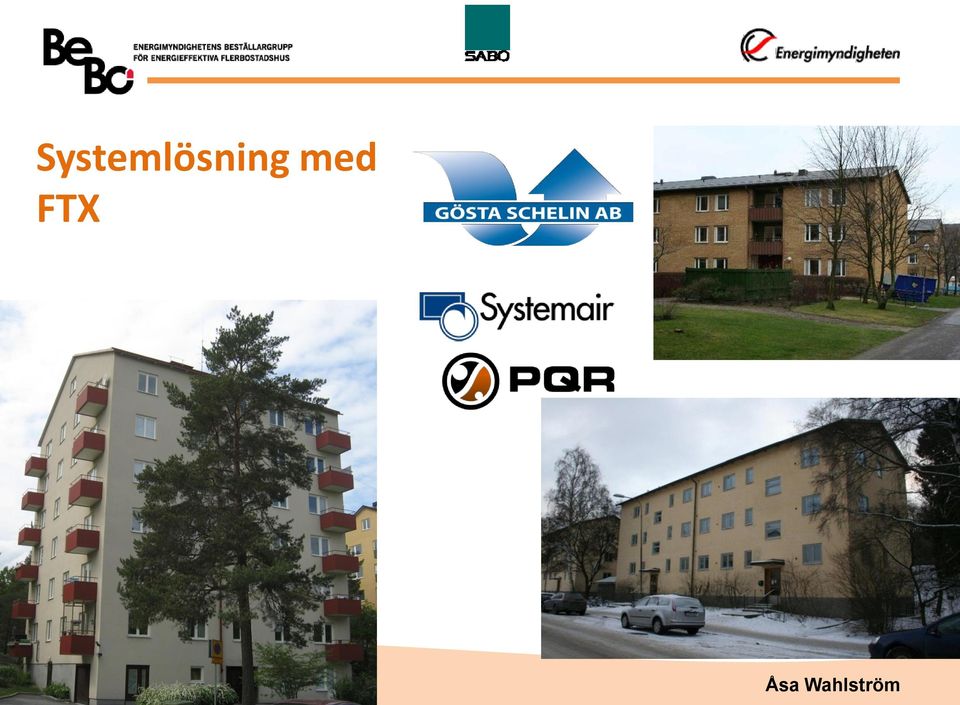 BeBo ENERGIMYNDIGHETENS BESTÄLLARGRUPP FÖR ENERGIEFFEKTIVA FLERBOSTADSHUS

SABO

Energimyndigheten

Systemlösning med FTX

GÖSTA SCHELIN AB

Systemair

PQR

Åsa Wahlström